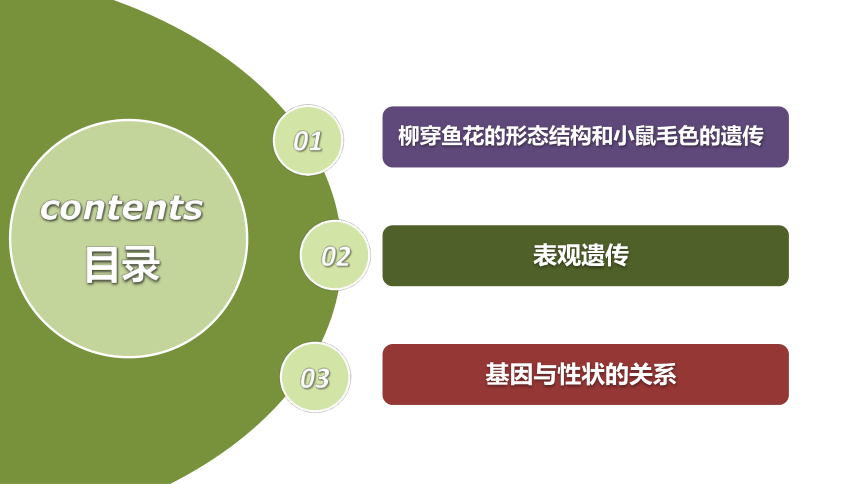 contents
目录

01
柳穿鱼花的形态结构和小鼠毛色的遗传

02
表观遗传

03
基因与性状的关系